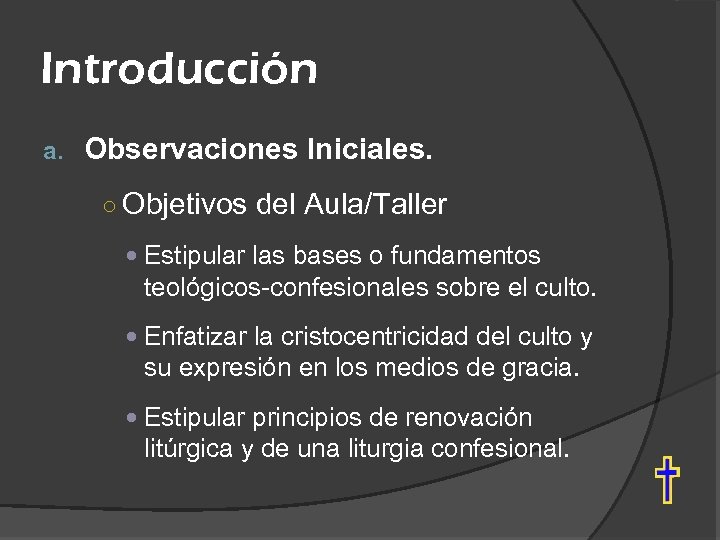 Introducción

a. Observaciones Iniciales.

○ Objetivos del Aula/Taller

• Estipular las bases o fundamentos teológicos-confesionales sobre el culto.

• Enfatizar la cristocentricidad del culto y su expresión en los medios de gracia.

• Estipular principios de renovación litúrgica y de una liturgia confesional.